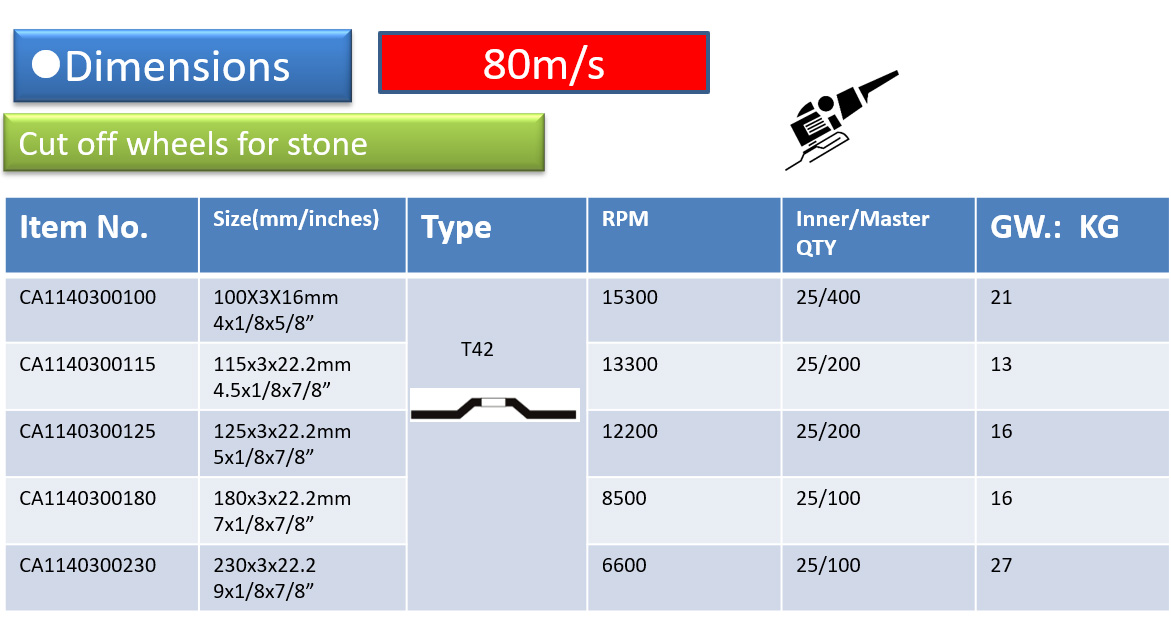 ●Dimensions

80m/s

Cut off wheels for stone

| Item No. | Size(mm/inches) | Type | RPM | Inner/Master QTY | GW.: KG |
|---|---|---|---|---|---|
| CA1140300100 | 100X3X16mm 4x1/8x5/8” | T42 | 15300 | 25/400 | 21 |
| CA1140300115 | 115x3x22.2mm 4.5x1/8x7/8” | | 13300 | 25/200 | 13 |
| CA1140300125 | 125x3x22.2mm 5x1/8x7/8” | | 12200 | 25/200 | 16 |
| CA1140300180 | 180x3x22.2mm 7x1/8x7/8” | | 8500 | 25/100 | 16 |
| CA1140300230 | 230x3x22.2 9x1/8x7/8” | | 6600 | 25/100 | 27 |